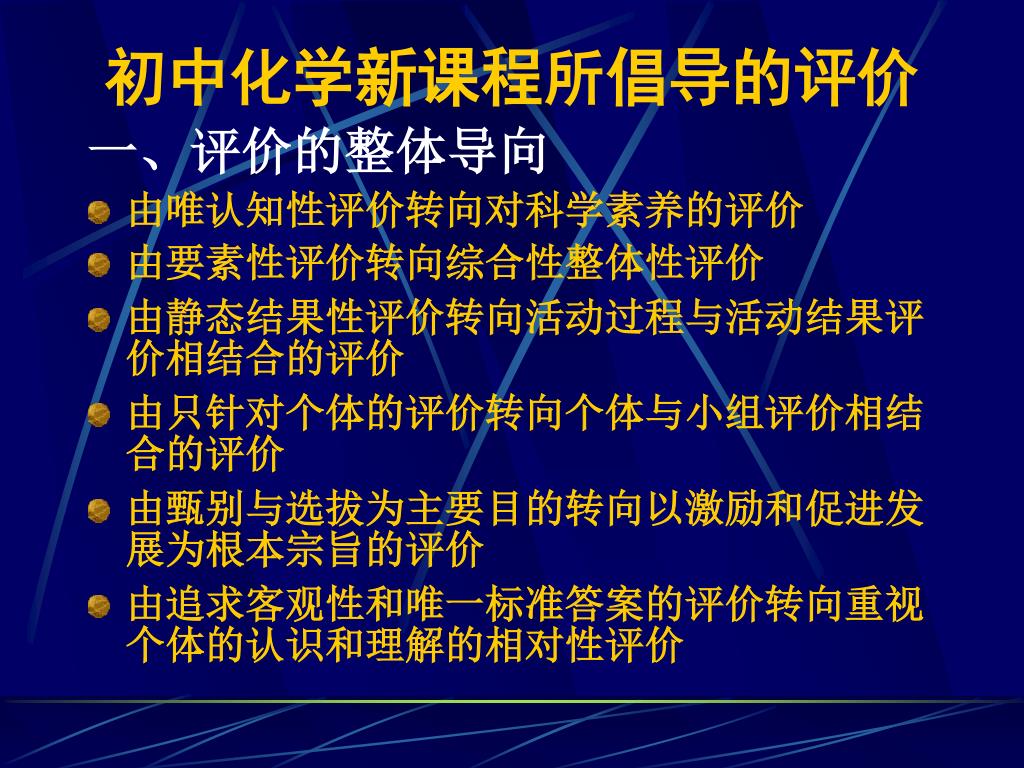 初中化学新课程所倡导的评价

一、评价的整体导向

由唯认知性评价转向对科学素养的评价

由要素性评价转向综合性整体性评价

由静态结果性评价转向活动过程与活动结果评价相结合的评价

由只针对个体的评价转向个体与小组评价相结合的评价

由甄别与选拔为主要目的转向以激励和促进发展为根本宗旨的评价

由追求客观性和唯一标准答案的评价转向重视个体的认识和理解的相对性评价